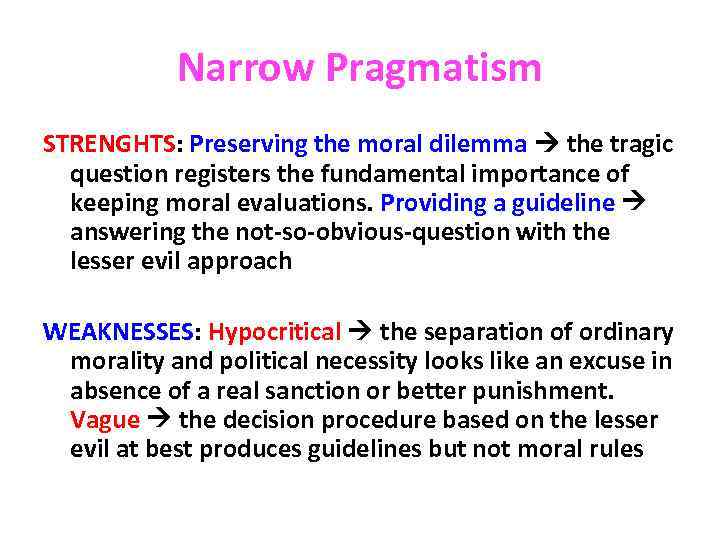 Narrow Pragmatism

STRENGHTS: Preserving the moral dilemma → the tragic question registers the fundamental importance of keeping moral evaluations. Providing a guideline → answering the not-so-obvious-question with the lesser evil approach

WEAKNESSES: Hypocritical → the separation of ordinary morality and political necessity looks like an excuse in absence of a real sanction or better punishment. Vague → the decision procedure based on the lesser evil at best produces guidelines but not moral rules